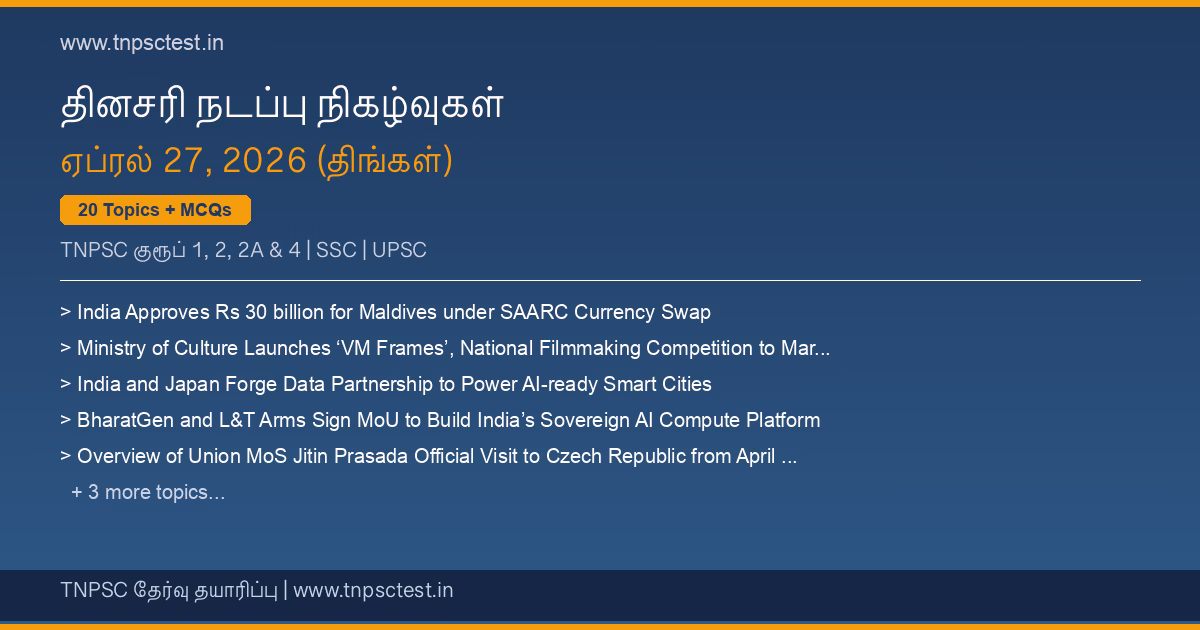 www.tnpsctest.in

தினசரி நடப்பு நிகழ்வுகள்

ஏப்ரல் 27, 2026 (திங்கள்)

20 Topics + MCQs

TNPSC குரூப் 1, 2, 2A & 4 | SSC | UPSC

> India Approves Rs 30 billion for Maldives under SAARC Currency Swap

> Ministry of Culture Launches ‘VM Frames’, National Filmmaking Competition to Mar...

> India and Japan Forge Data Partnership to Power AI-ready Smart Cities

> BharatGen and L&T Arms Sign MoU to Build India’s Sovereign AI Compute Platform

> Overview of Union MoS Jitin Prasada Official Visit to Czech Republic from April ...

+ 3 more topics...

TNPSC தேர்வு தயாரிப்பு | www.tnpsctest.in